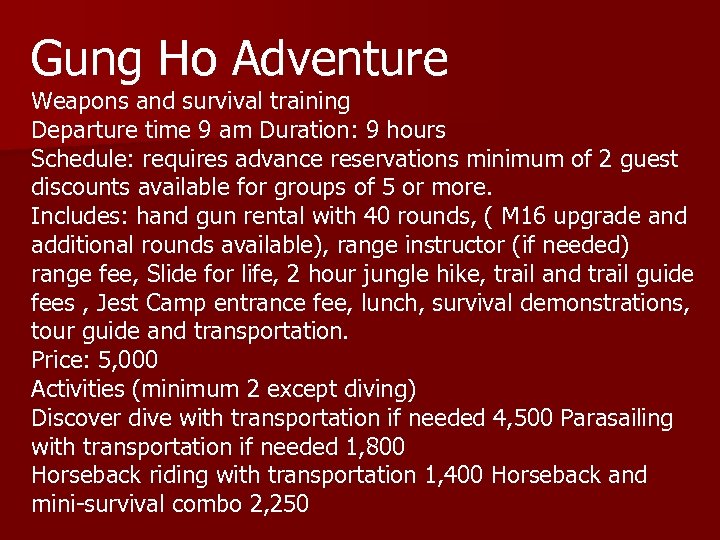 Gung Ho Adventure

Weapons and survival training
Departure time 9 am Duration: 9 hours
Schedule: requires advance reservations minimum of 2 guest discounts available for groups of 5 or more.
Includes: hand gun rental with 40 rounds, ( M16 upgrade and additional rounds available), range instructor (if needed) range fee, Slide for life, 2 hour jungle hike, trail and trail guide fees , Jest Camp entrance fee, lunch, survival demonstrations, tour guide and transportation.
Price: 5,000
Activities (minimum 2 except diving)
Discover dive with transportation if needed 4,500 Parasailing with transportation if needed 1,800
Horseback riding with transportation 1,400 Horseback and mini-survival combo 2,250